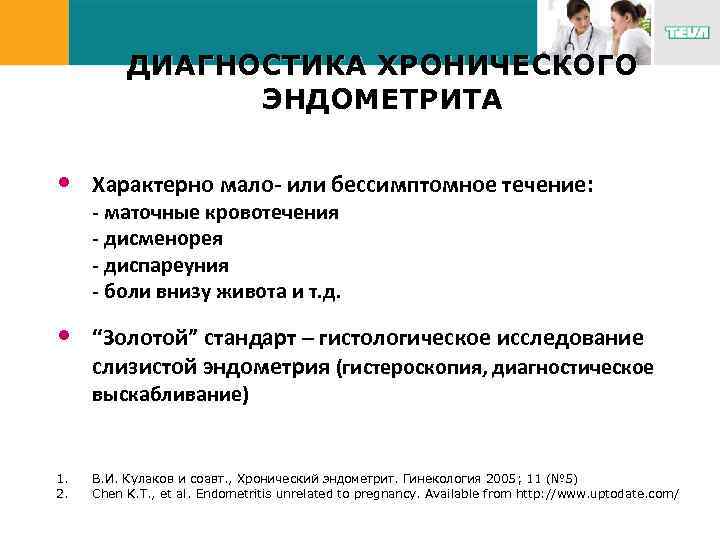 TEVA

ДИАГНОСТИКА ХРОНИЧЕСКОГО ЭНДОМЕТРИТА

• Характерно мало- или бессимптомное течение:
- маточные кровотечения
- дисменорея
- диспареуния
- боли внизу живота и т.д.

• “Золотой” стандарт – гистологическое исследование слизистой эндометрия (гистероскопия, диагностическое выскабливание)

1. В.И. Кулаков и соавт., Хронический эндометрит. Гинекология 2005; 11 (№5)
2. Chen K.T., et al. Endometritis unrelated to pregnancy. Available from http://www.uptodate.com/